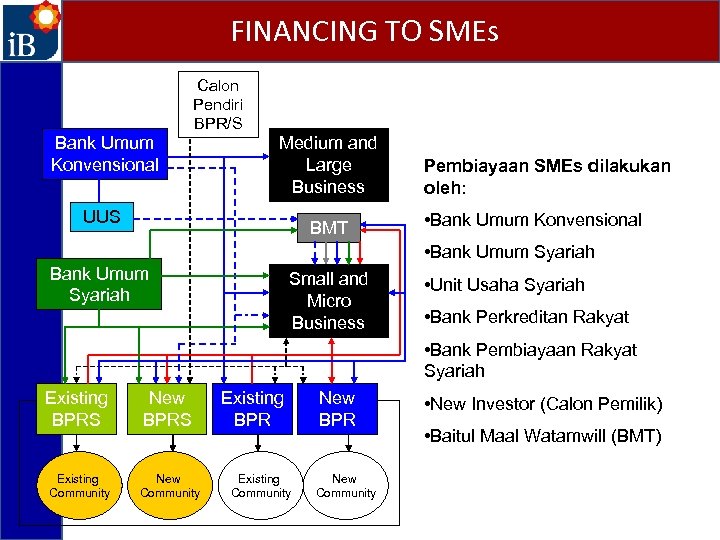 iB

FINANCING TO SMEs

Calon Pendiri BPR/S

Bank Umum Konvensional

Medium and Large Business

UUS

BMT

Bank Umum Syariah

Small and Micro Business

Existing BPRS

New BPRS

Existing BPR

New BPR

Existing Community

New Community

Existing Community

New Community

Pembiayaan SMEs dilakukan oleh:

•Bank Umum Konvensional

•Bank Umum Syariah

•Unit Usaha Syariah

•Bank Perkreditan Rakyat

•Bank Pembiayaan Rakyat Syariah

•New Investor (Calon Pemilik)

•Baitul Maal Watamwill (BMT)